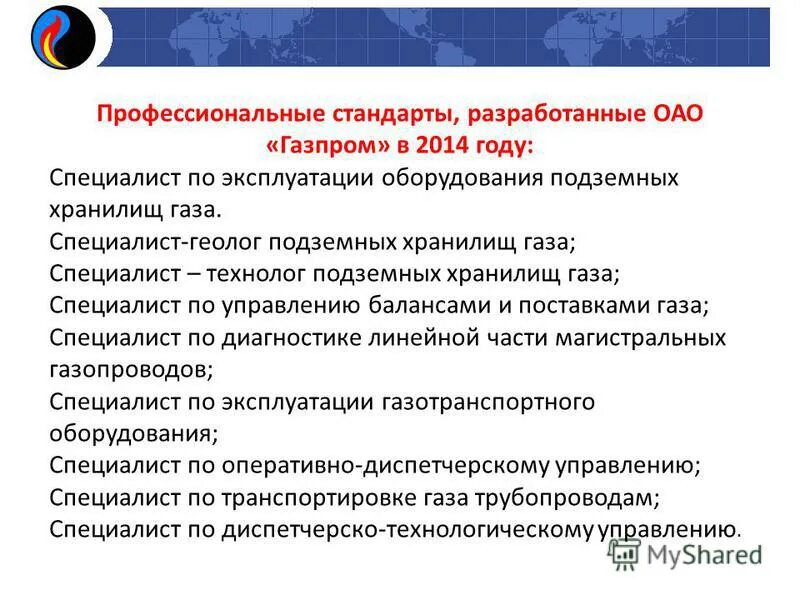 Профессиональные стандарты, разработанные ОАО «Газпром» в 2014 году:

Специалист по эксплуатации оборудования подземных хранилищ газа.

Специалист-геолог подземных хранилищ газа;

Специалист – технолог подземных хранилищ газа;

Специалист по управлению балансами и поставками газа;

Специалист по диагностике линейной части магистральных газопроводов;

Специалист по эксплуатации газотранспортного оборудования;

Специалист по оперативно-диспетчерскому управлению;

Специалист по транспортировке газа трубопроводам;

Специалист по диспетчерско-технологическому управлению.

MyShared